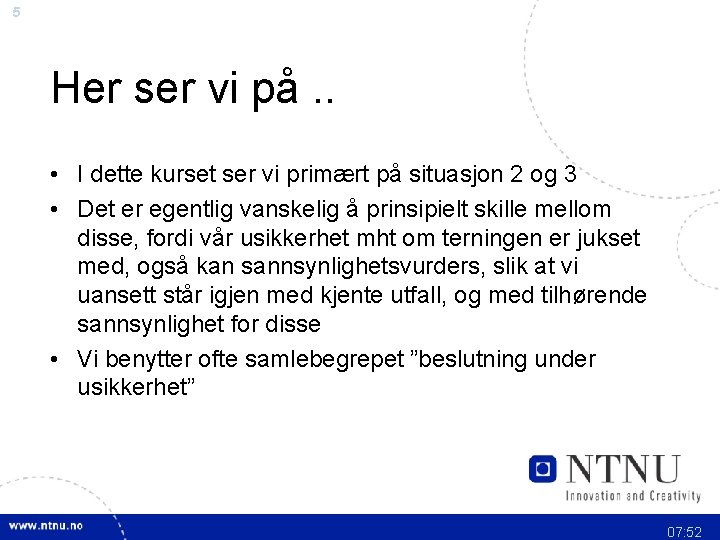 5

Her ser vi på ..

• I dette kurset ser vi primært på situasjon 2 og 3
• Det er egentlig vanskelig å prinsipielt skille mellom disse, fordi vår usikkerhet mht om terningen er jukset med, også kan sannsynlighetsvurders, slik at vi uansett står igjen med kjente utfall, og med tilhørende sannsynlighet for disse
• Vi benytter ofte samlebegrepet ”beslutning under usikkerhet”

NTNU
Innovation and Creativity

www.ntnu.no

07:52